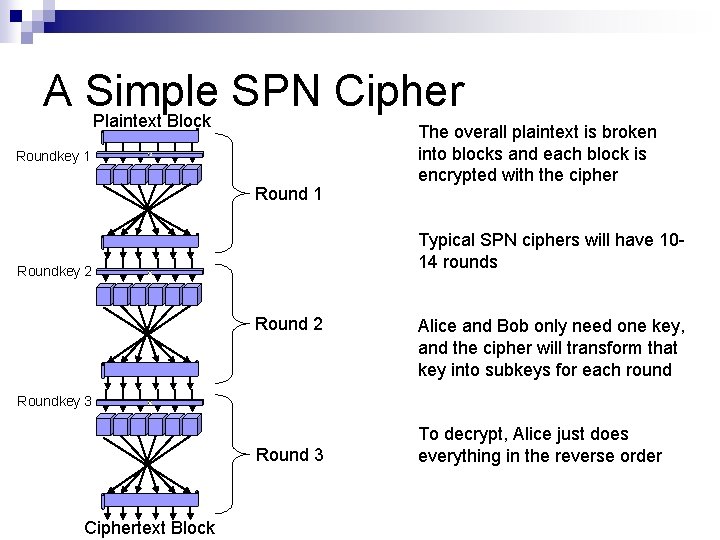 A Simple SPN Cipher

Plaintext Block

Roundkey 1

Round 1

Roundkey 2

Round 2

Roundkey 3

Round 3

Ciphertext Block

The overall plaintext is broken into blocks and each block is encrypted with the cipher

Typical SPN ciphers will have 10-14 rounds

Alice and Bob only need one key, and the cipher will transform that key into subkeys for each round

To decrypt, Alice just does everything in the reverse order